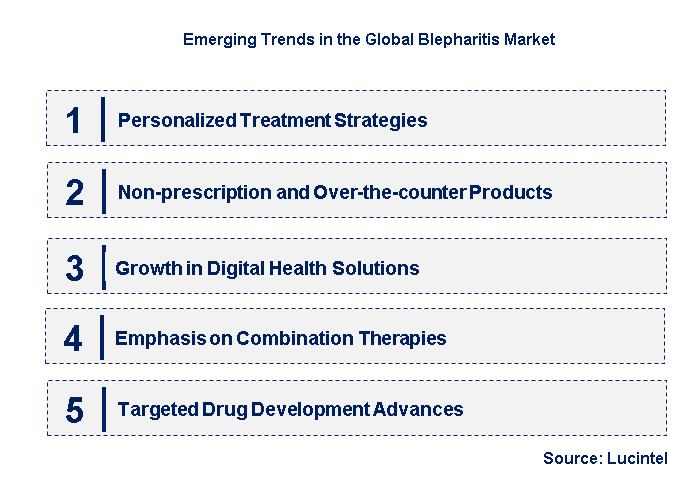 Emerging Trends in the Global Blepharitis Market

1 Personalized Treatment Strategies

2 Non-prescription and Over-the-counter Products

3 Growth in Digital Health Solutions

4 Emphasis on Combination Therapies

5 Targeted Drug Development Advances

Source: Lucintel